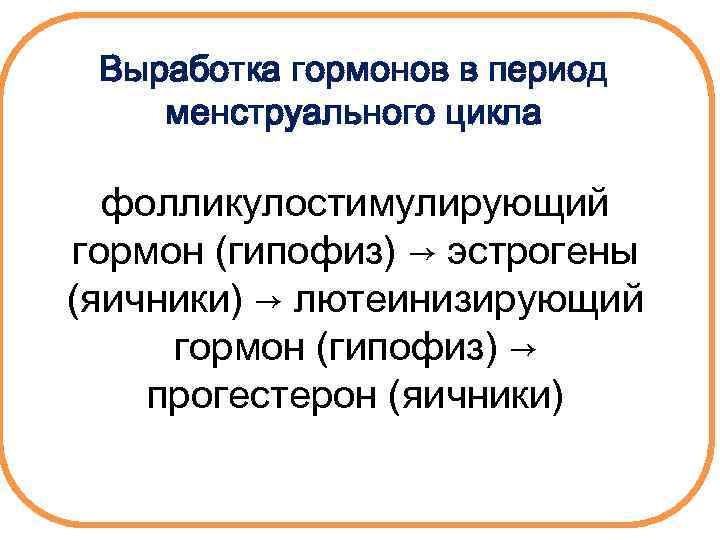 Выработка гормонов в период менструального цикла

фолликулостимулирующий гормон (гипофиз) → эстрогены (яичники) → лютеинизирующий гормон (гипофиз) → прогестерон (яичники)